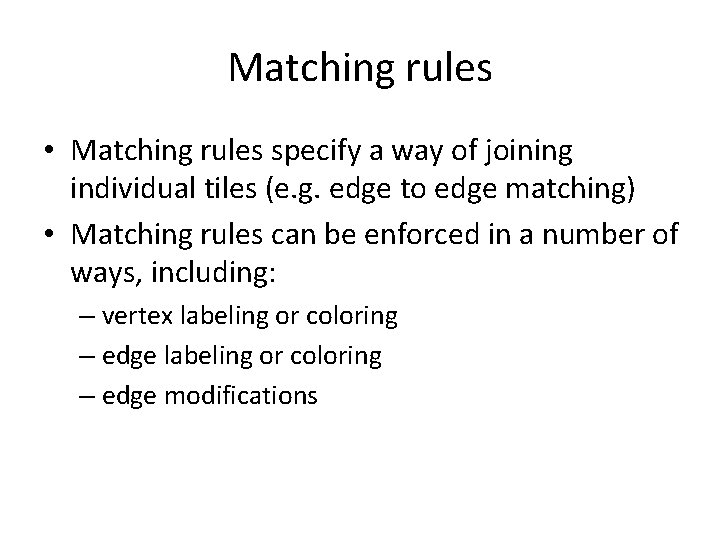 Matching rules

• Matching rules specify a way of joining individual tiles (e.g. edge to edge matching)
• Matching rules can be enforced in a number of ways, including:
– vertex labeling or coloring
– edge labeling or coloring
– edge modifications